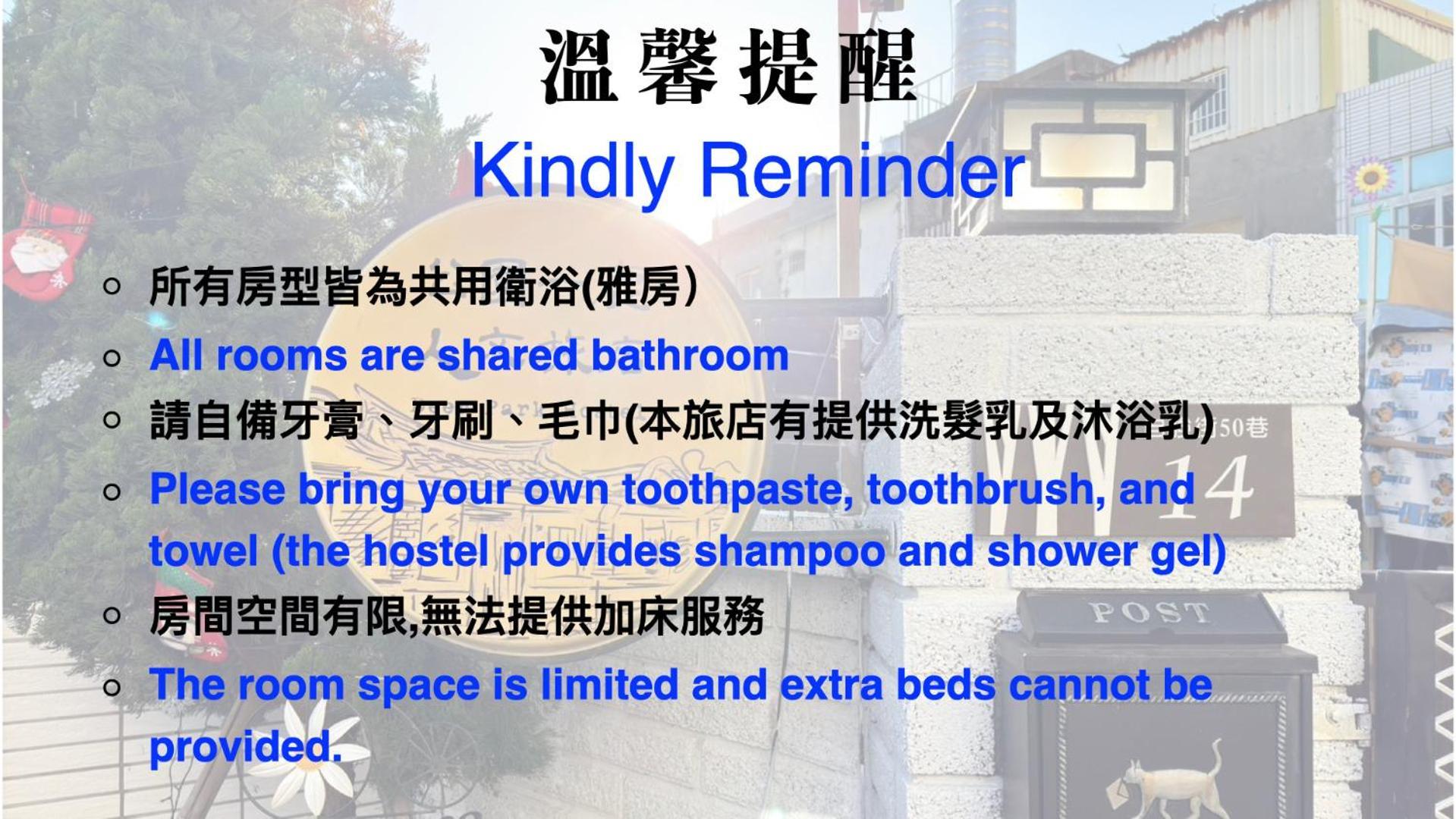 溫馨提醒

Kindly Reminder

○ 所有房型皆為共用衛浴(雅房)
○ All rooms are shared bathroom
○ 請自備牙膏、牙刷、毛巾(本旅店有提供洗髮乳及沐浴乳)
○ Please bring your own toothpaste, toothbrush, and towel (the hostel provides shampoo and shower gel)
○ 房間空間有限,無法提供加床服務
○ The room space is limited and extra beds cannot be provided.

150巷
14

POST